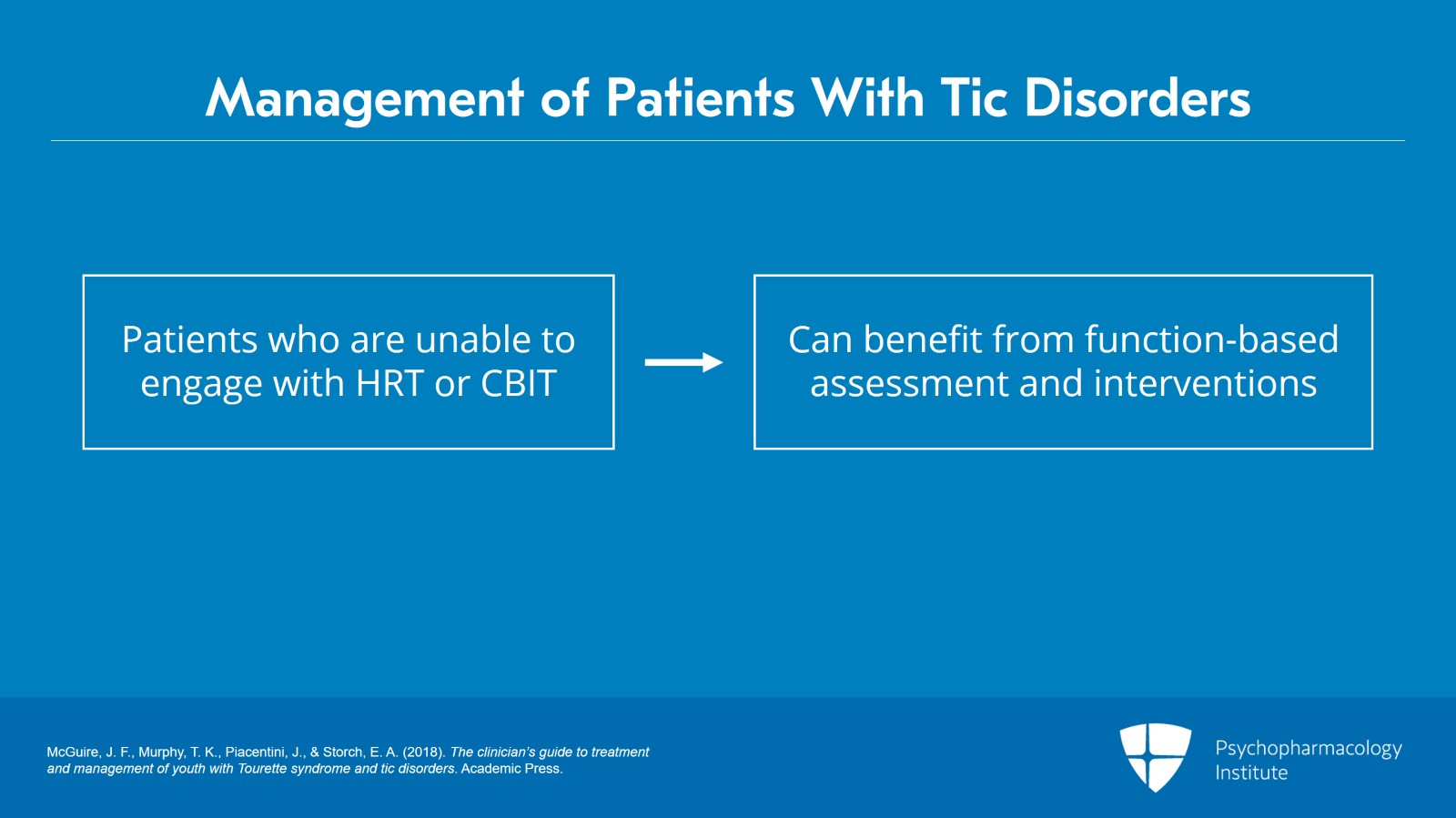 Management of Patients With Tic Disorders

Patients who are unable to engage with HRT or CBIT

Can benefit from function-based assessment and interventions

McGuire, J. F., Murphy, T. K., Piacentini, J., & Storch, E. A. (2018). The clinician's guide to treatment and management of youth with Tourette syndrome and tic disorders. Academic Press.

Psychopharmacology Institute